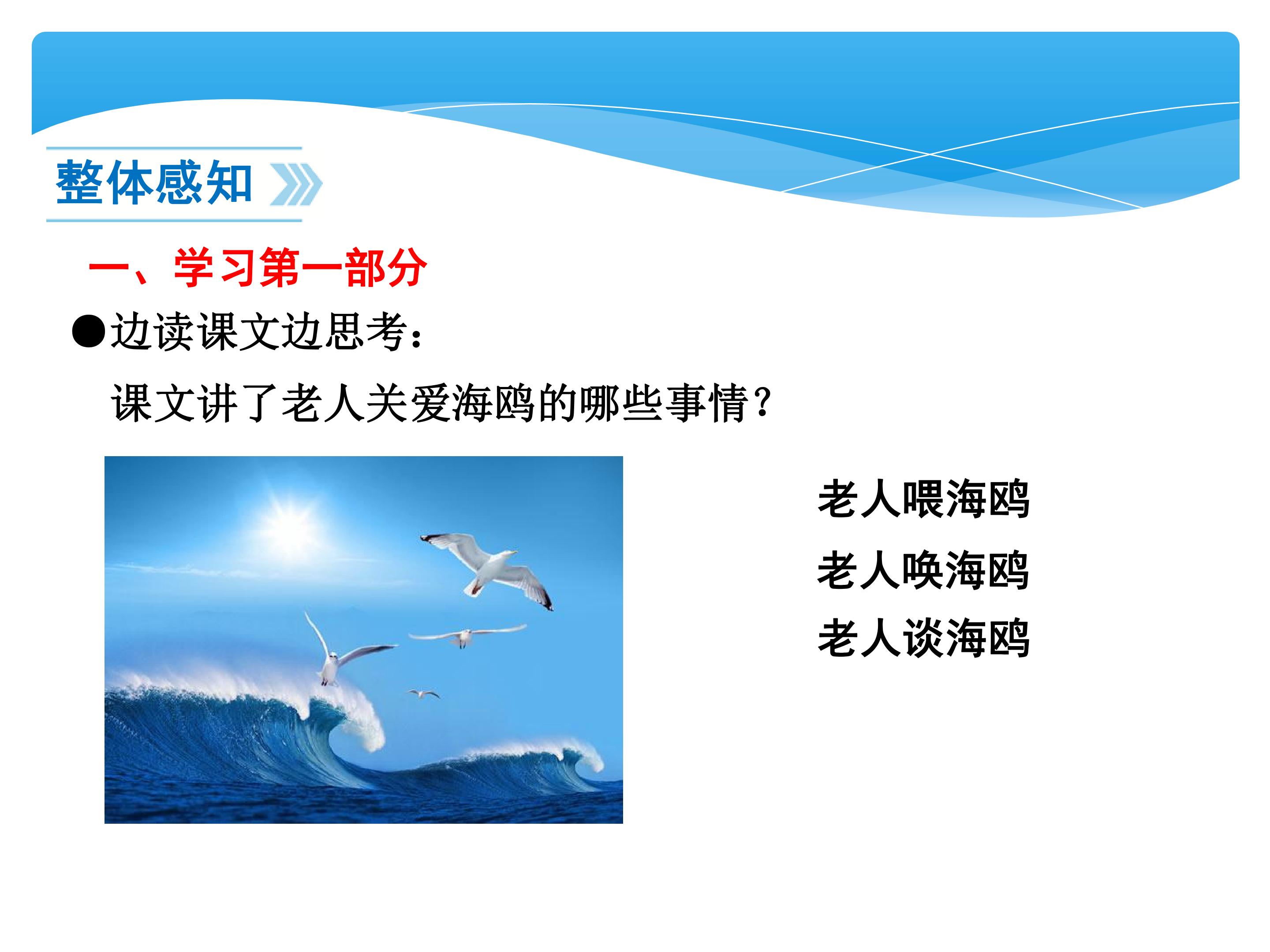 整体感知

一、学习第一部分

●边读课文边思考：

课文讲了老人关爱海鸥的哪些事情？

老人喂海鸥

老人唤海鸥

老人谈海鸥